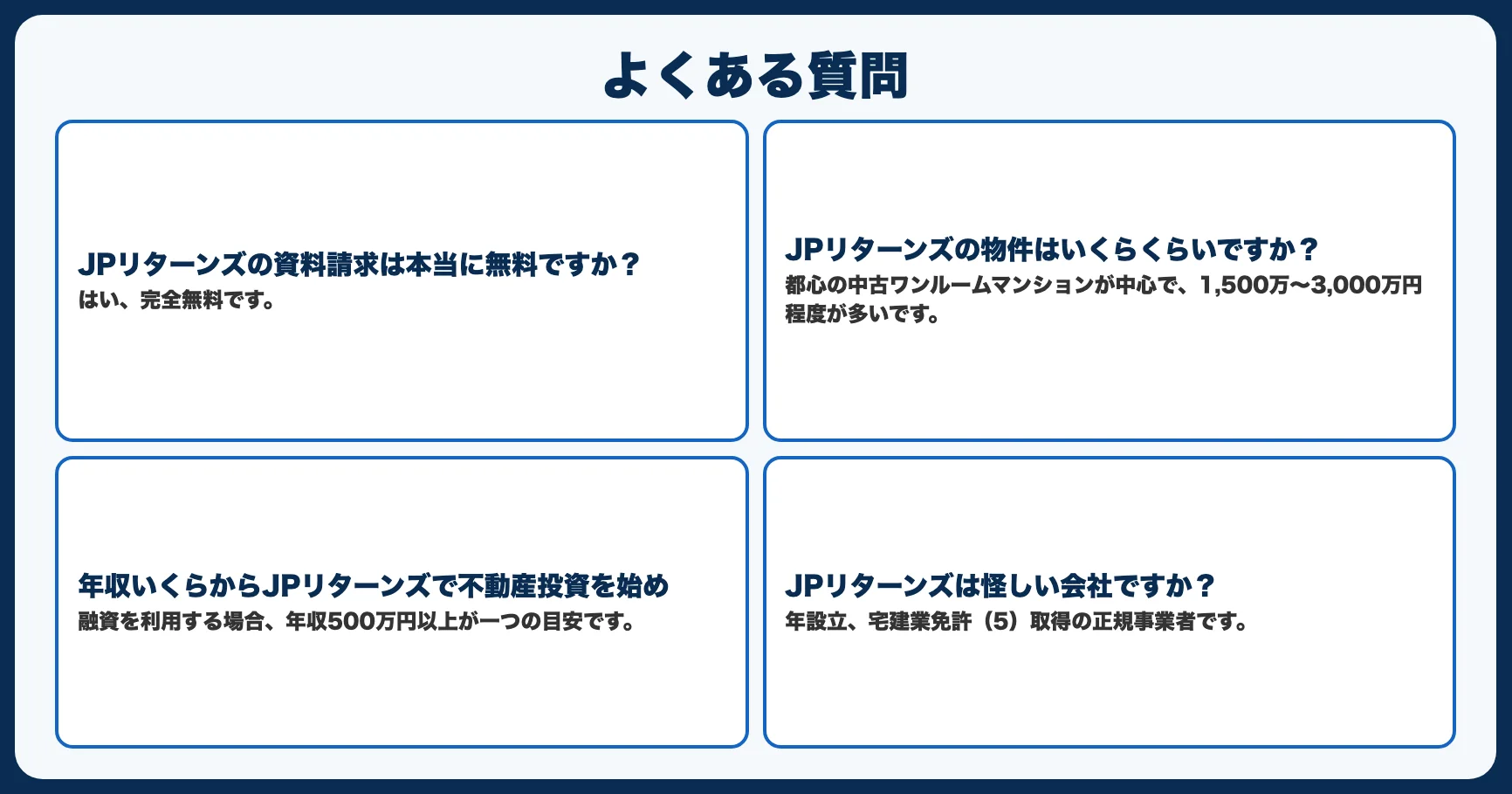 よくある質問

JPリターンズの資料請求は本当に無料ですか？
はい、完全無料です。

JPリターンズの物件はいくらくらいですか？
都心の中古ワンルームマンションが中心で、1,500万〜3,000万円程度が多いです。

年収いくらからJPリターンズで不動産投資を始め
融資を利用する場合、年収500万円以上が一つの目安です。

JPリターンズは怪しい会社ですか？
年設立、宅建業免許（5）取得の正規事業者です。